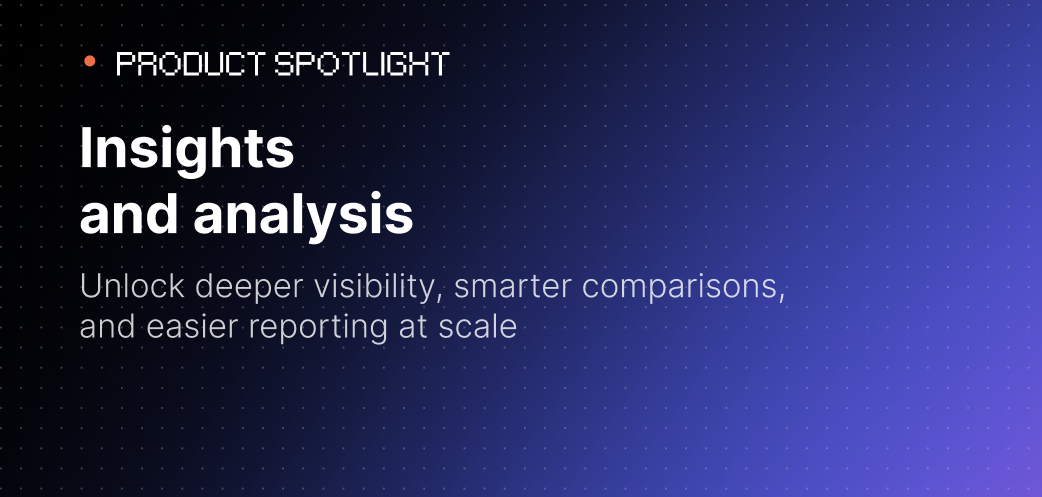 PRODUCT SPOTLIGHT

Insights
and analysis

Unlock deeper visibility, smarter comparisons, and easier reporting at scale